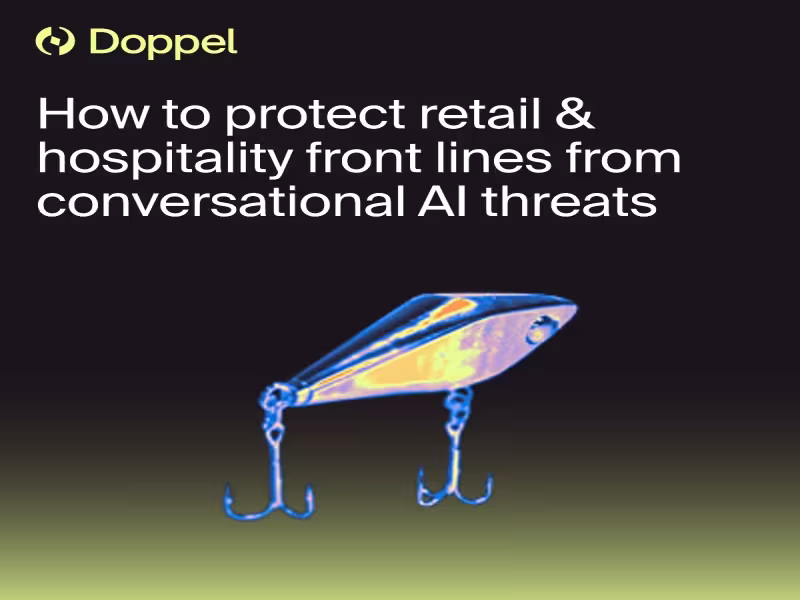 Doppel

How to protect retail & hospitality front lines from conversational AI threats